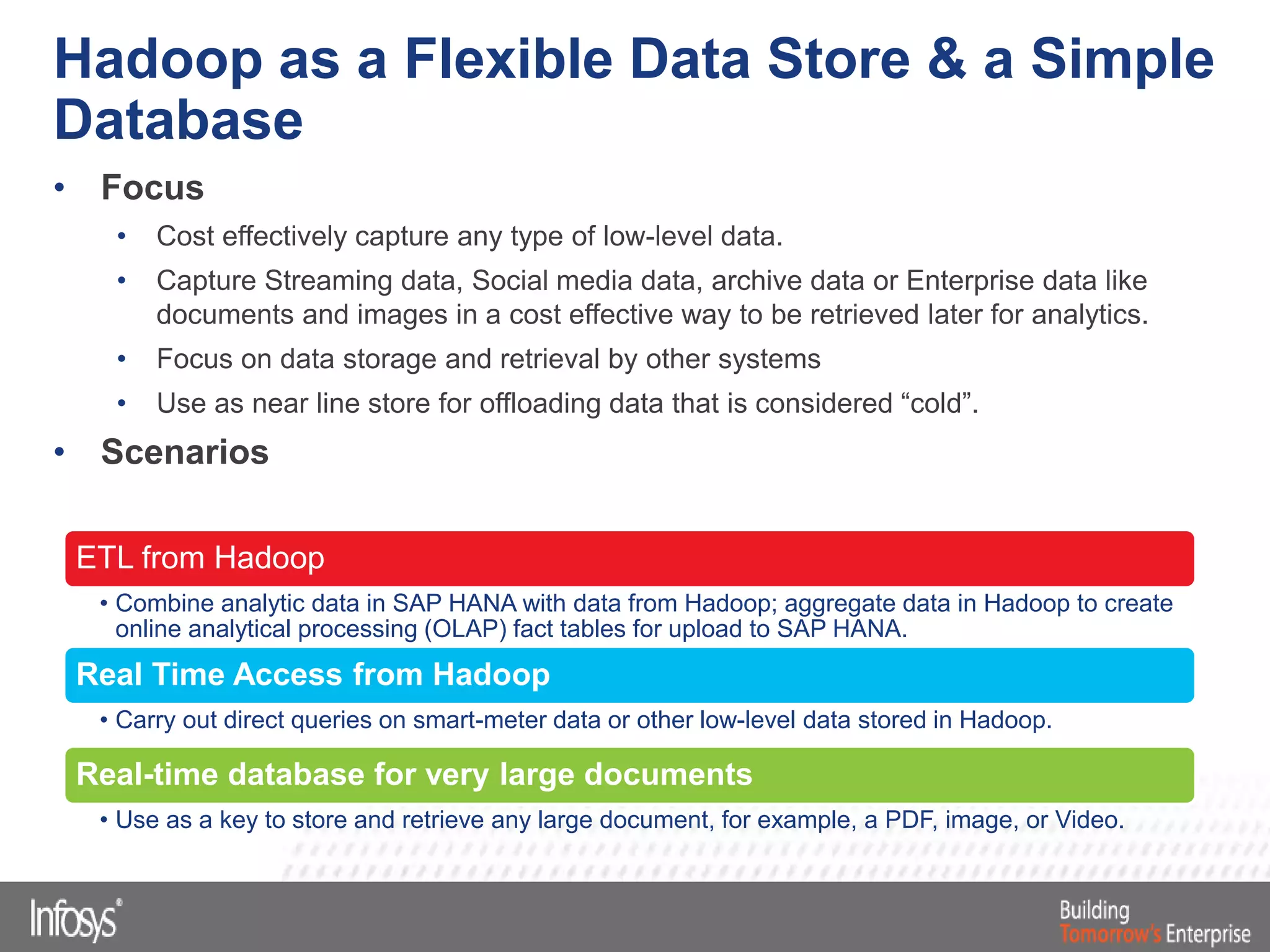 Hadoop as a Flexible Data Store & a Simple Database

• Focus
  • Cost effectively capture any type of low-level data.
  • Capture Streaming data, Social media data, archive data or Enterprise data like documents and images in a cost effective way to be retrieved later for analytics.
  • Focus on data storage and retrieval by other systems
  • Use as near line store for offloading data that is considered “cold”.
• Scenarios

ETL from Hadoop

• Combine analytic data in SAP HANA with data from Hadoop; aggregate data in Hadoop to create online analytical processing (OLAP) fact tables for upload to SAP HANA.

Real Time Access from Hadoop

• Carry out direct queries on smart-meter data or other low-level data stored in Hadoop.

Real-time database for very large documents

• Use as a key to store and retrieve any large document, for example, a PDF, image, or Video.

Infosys®

Building Tomorrow's Enterprise